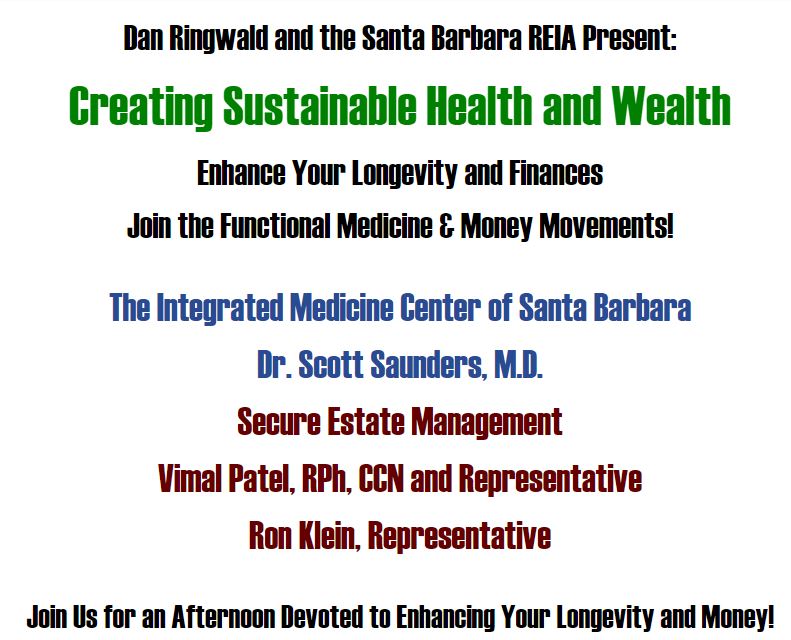 Dan Ringwald and the Santa Barbara REIA Present:

Creating Sustainable Health and Wealth

Enhance Your Longevity and Finances

Join the Functional Medicine & Money Movements!

The Integrated Medicine Center of Santa Barbara

Dr. Scott Saunders, M.D.

Secure Estate Management

Vimal Patel, RPh, CCN and Representative

Ron Klein, Representative

Join Us for an Afternoon Devoted to Enhancing Your Longevity and Money!